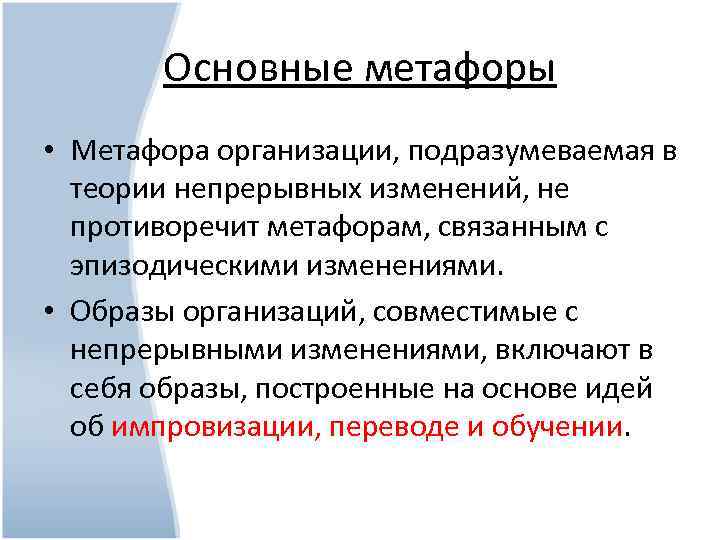 Основные метафоры

• Метафора организации, подразумеваемая в теории непрерывных изменений, не противоречит метафорам, связанным с эпизодическими изменениями.

• Образы организаций, совместимые с непрерывными изменениями, включают в себя образы, построенные на основе идей об импровизации, переводе и обучении.